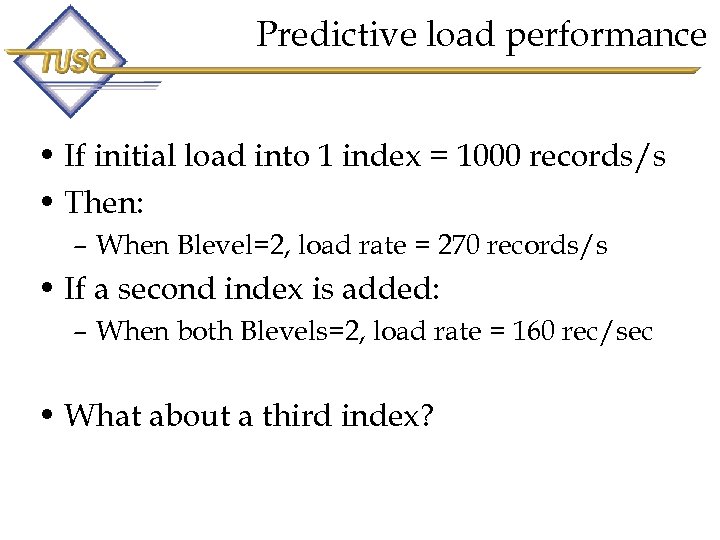 TUSC

Predictive load performance

• If initial load into 1 index = 1000 records/s
• Then:
– When Blevel=2, load rate = 270 records/s
• If a second index is added:
– When both Blevels=2, load rate = 160 rec/sec

• What about a third index?